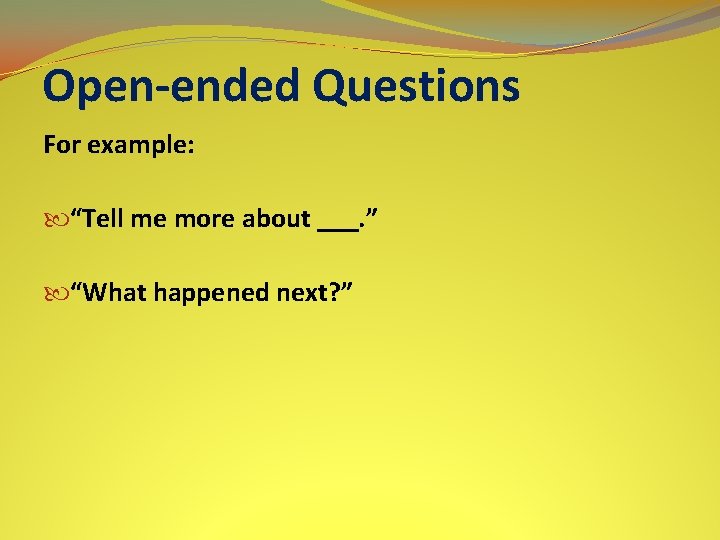 Open-ended Questions

For example:

“Tell me more about ___.”

“What happened next?”